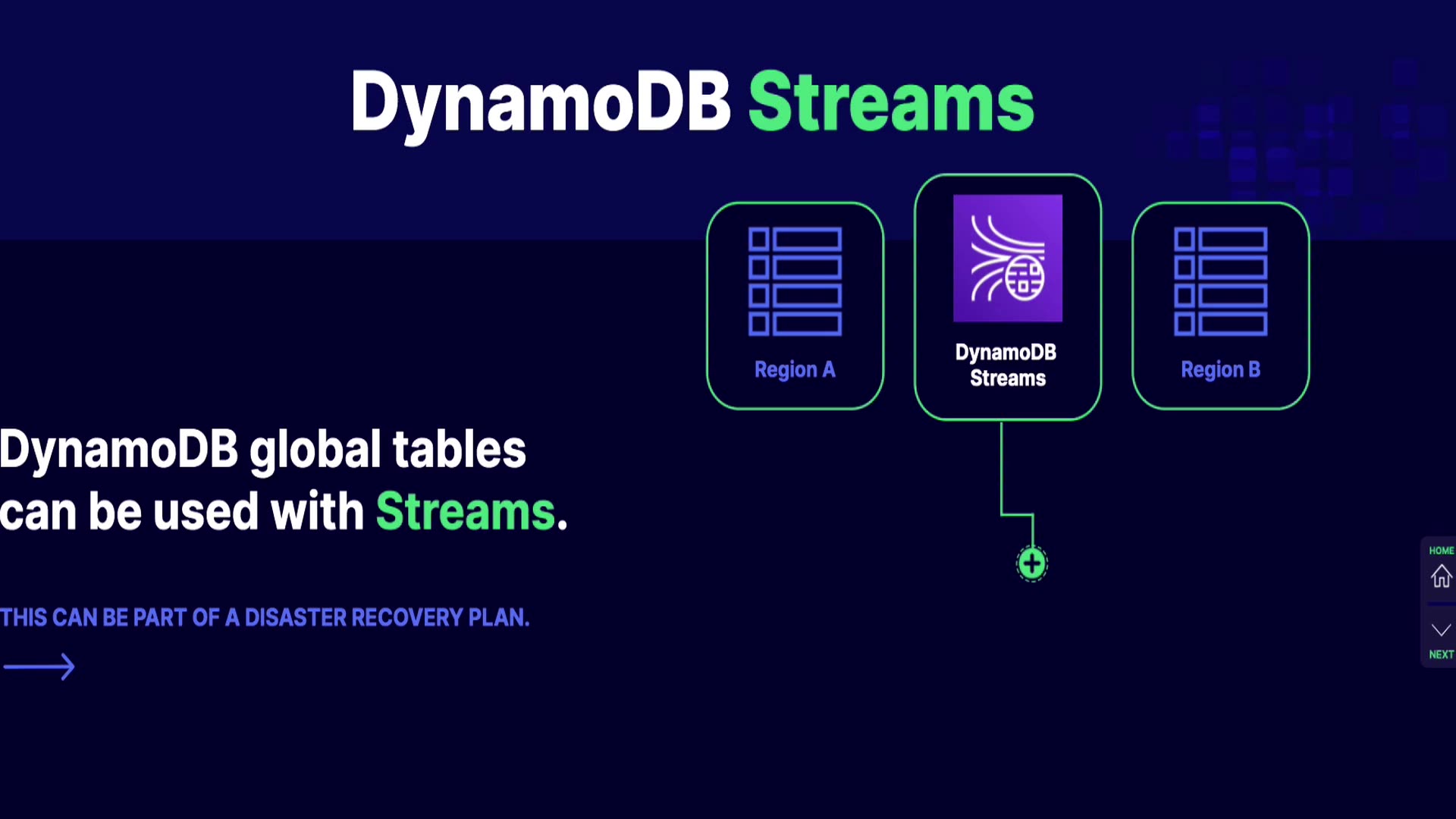 DynamoDB Streams

Region A

DynamoDB Streams

Region B

DynamoDB global tables can be used with Streams.

THIS CAN BE PART OF A DISASTER RECOVERY PLAN.

HOME

NEXT